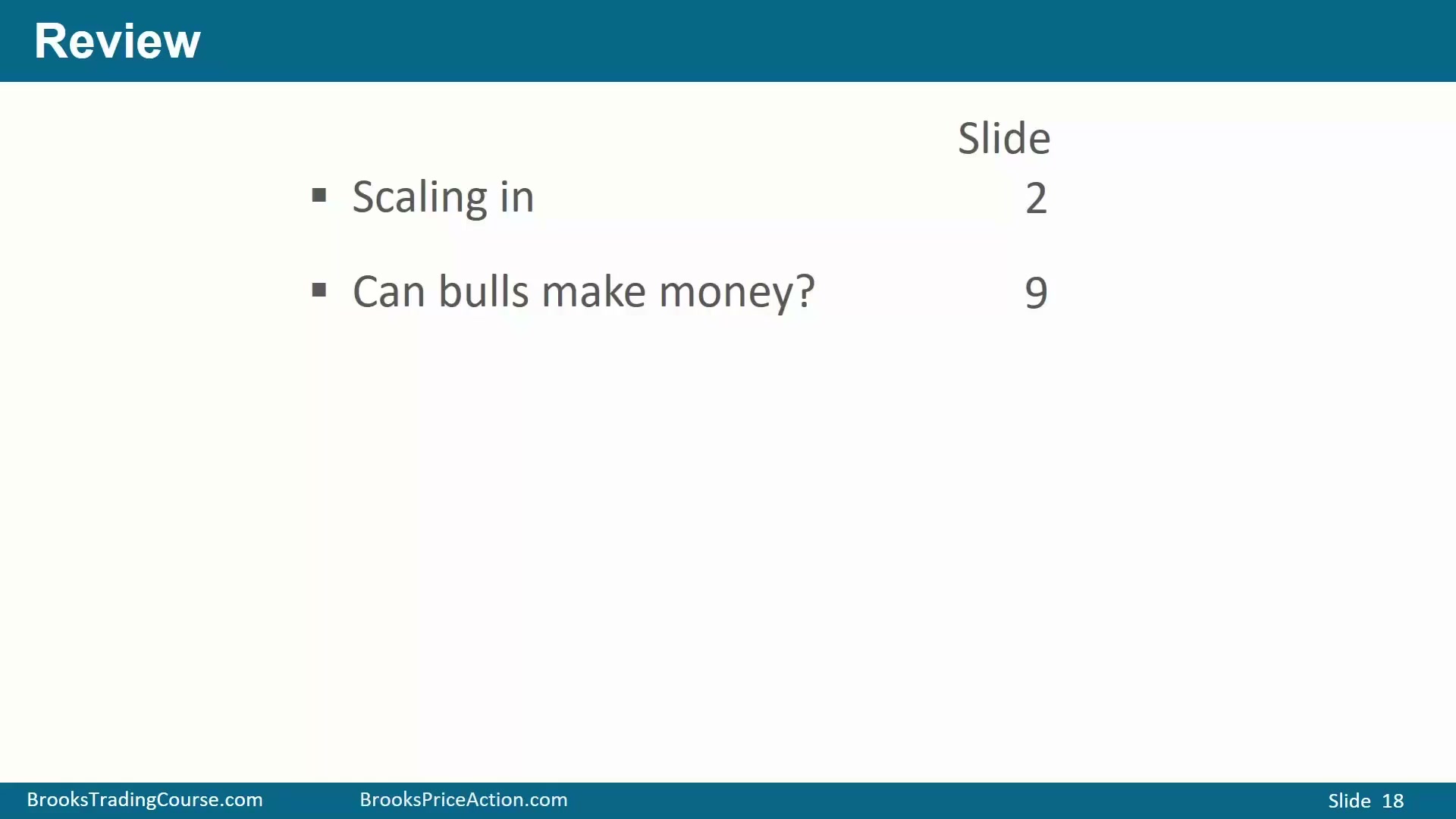 Review

Slide

▪ Scaling in 2

▪ Can bulls make money? 9

BrooksTradingCourse.com BrooksPriceAction.com Slide 18